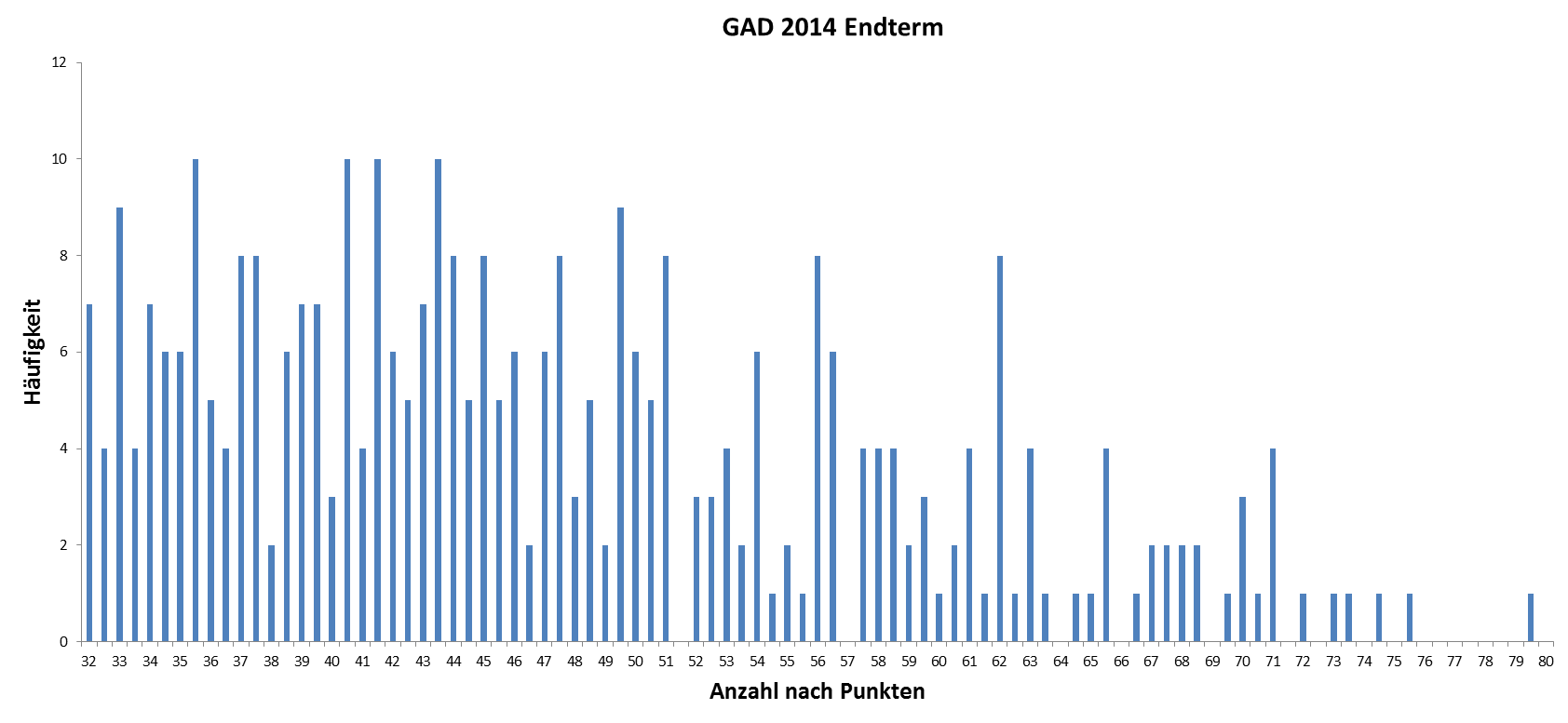 GAD 2014 Endterm

Häufigkeit

12
10
8
6
4
2
0

32 33 34 35 36 37 38 39 40 41 42 43 44 45 46 47 48 49 50 51 52 53 54 55 56 57 58 59 60 61 62 63 64 65 66 67 68 69 70 71 72 73 74 75 76 77 78 79 80

Anzahl nach Punkten